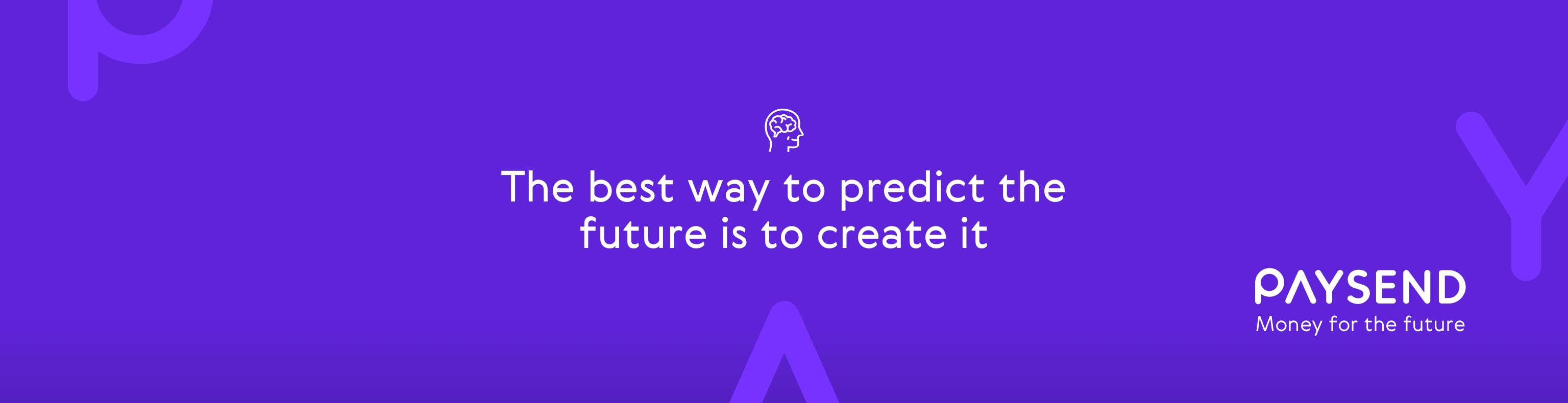 The best way to predict the future is to create it

PAYSEND
Money for the future